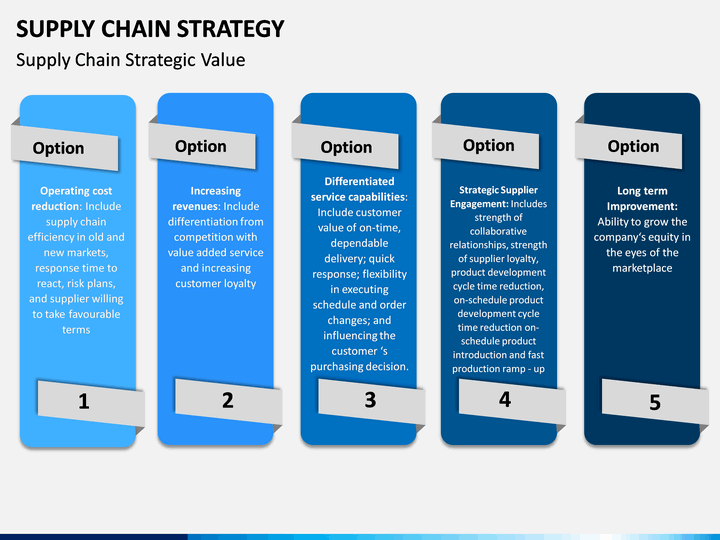 SUPPLY CHAIN STRATEGY

Supply Chain Strategic Value

Option

Operating cost reduction: Include supply chain efficiency in old and new markets, response time to react, risk plans, and supplier willing to take favourable terms

1

Option

Increasing revenues: Include differentiation from competition with value added service and increasing customer loyalty

2

Option

Differentiated service capabilities: Include customer value of on-time, dependable delivery; quick response; flexibility in executing schedule and order changes; and influencing the customer 's purchasing decision.

3

Option

Strategic Supplier Engagement: Includes strength of collaborative relationships, strength of supplier loyalty, product development cycle time reduction, on-schedule product development cycle time reduction on-schedule product introduction and fast production ramp - up

4

Option

Long term Improvement: Ability to grow the company's equity in the eyes of the marketplace

5